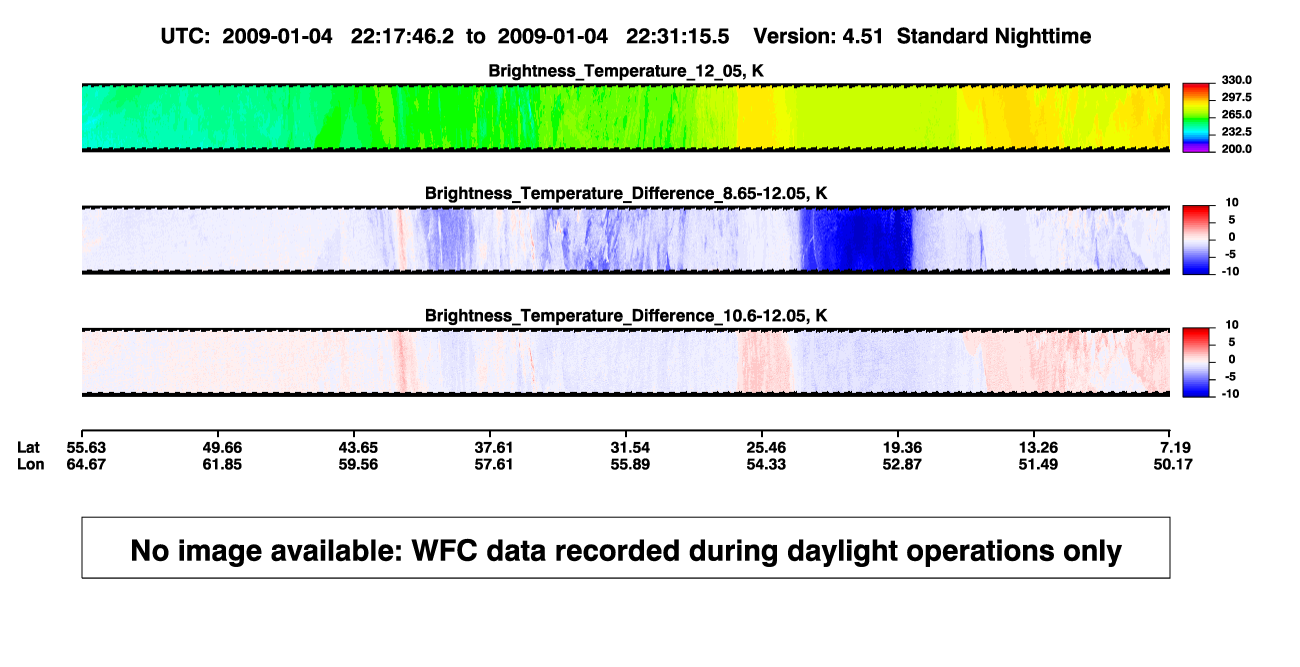 UTC: 2009-01-04 22:17:46.2 to 2009-01-04 22:31:15.5 Version: 4.51 Standard Nighttime

Brightness_Temperature_12_05, K

330.0
297.5
265.0
232.5
200.0

Brightness_Temperature_Difference_8.65-12.05, K

10
5
0
-5
-10

Brightness_Temperature_Difference_10.6-12.05, K

10
5
0
-5
-10

| Lat | 55.63 | 49.66 | 43.65 | 37.61 | 31.54 | 25.46 | 19.36 | 13.26 | 7.19 |
|---|---|---|---|---|---|---|---|---|---|
| Lon | 64.67 | 61.85 | 59.56 | 57.61 | 55.89 | 54.33 | 52.87 | 51.49 | 50.17 |

No image available: WFC data recorded during daylight operations only